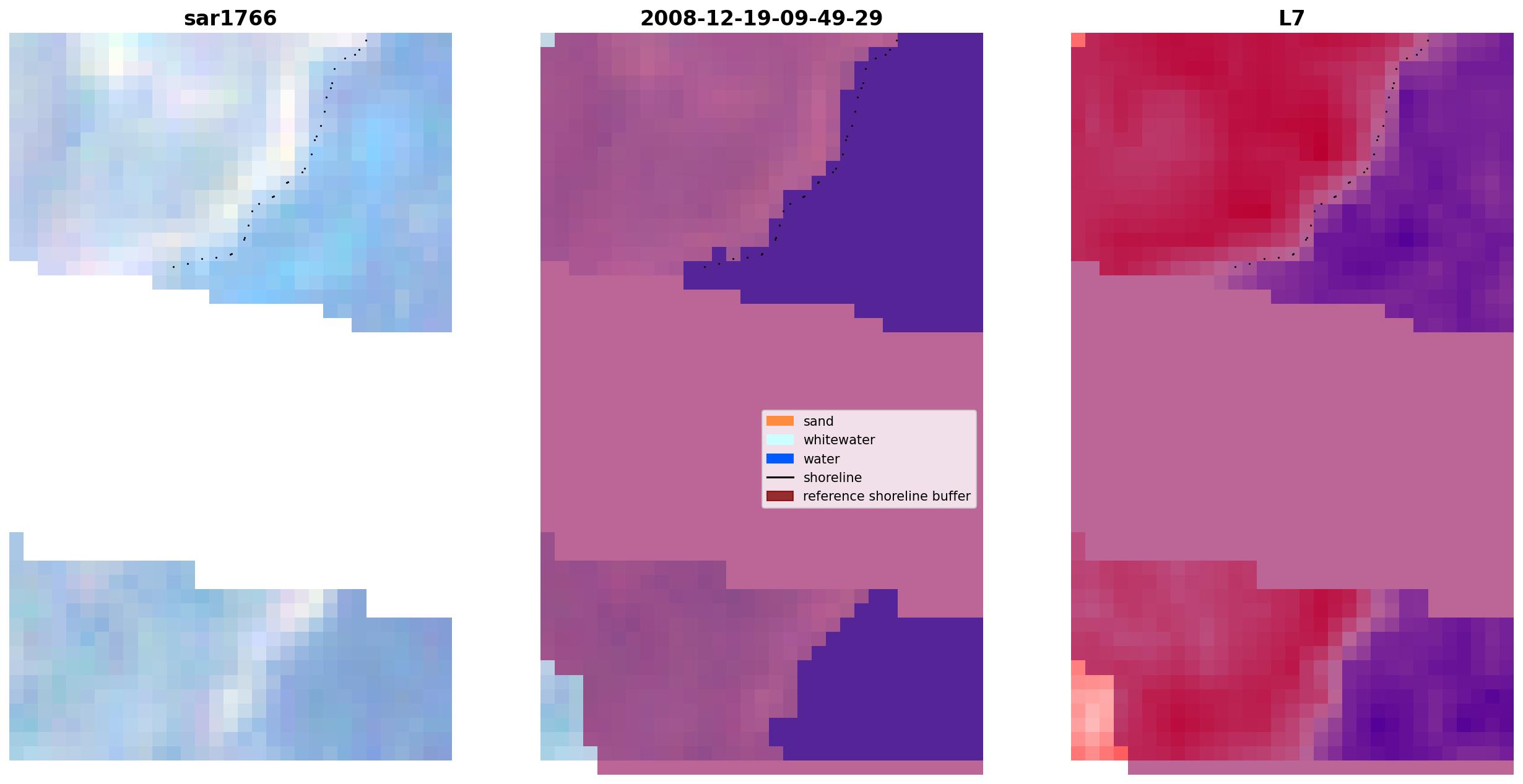 sar1766

2008-12-19-09-49-29

L7

sand
whitewater
water
shoreline
reference shoreline buffer